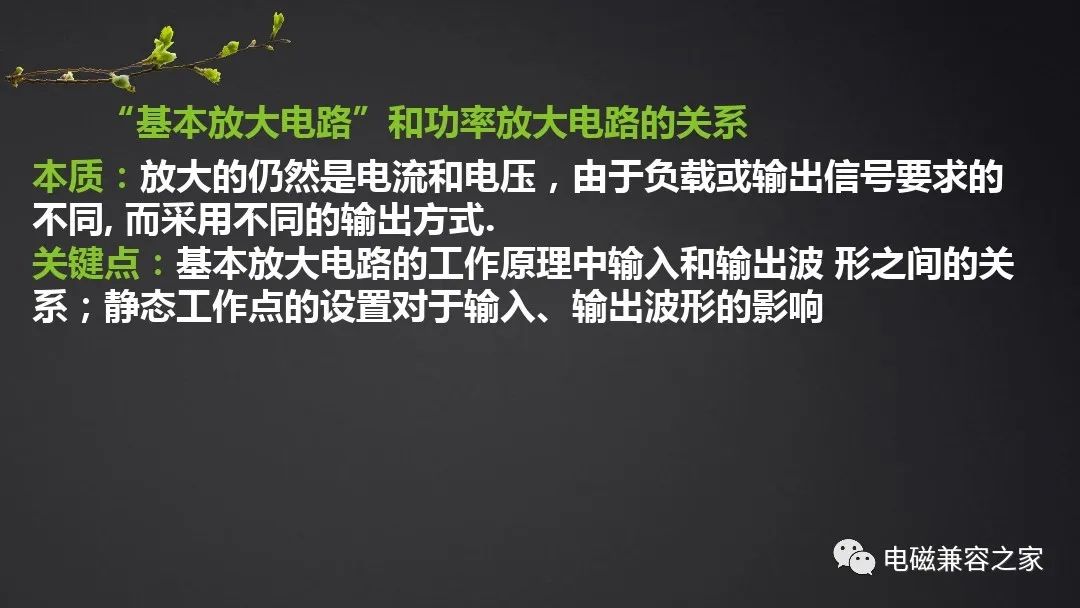 “基本放大电路”和功率放大电路的关系

本质：放大的仍然是电流和电压，由于负载或输出信号要求的不同, 而采用不同的输出方式.

关键点：基本放大电路的工作原理中输入和输出波 形之间的关系；静态工作点的设置对于输入、输出波形的影响

电磁兼容之家